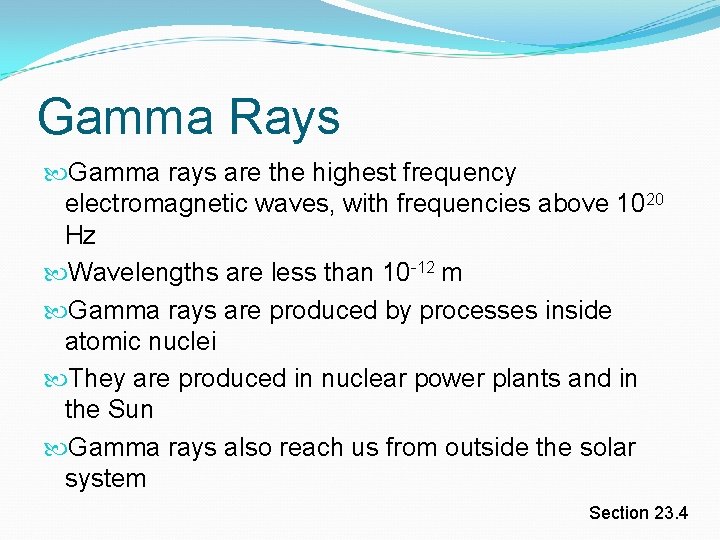 Gamma Rays

Gamma rays are the highest frequency electromagnetic waves, with frequencies above $10^{20}$ Hz

Wavelengths are less than $10^{-12}$ m

Gamma rays are produced by processes inside atomic nuclei

They are produced in nuclear power plants and in the Sun

Gamma rays also reach us from outside the solar system

Section 23.4